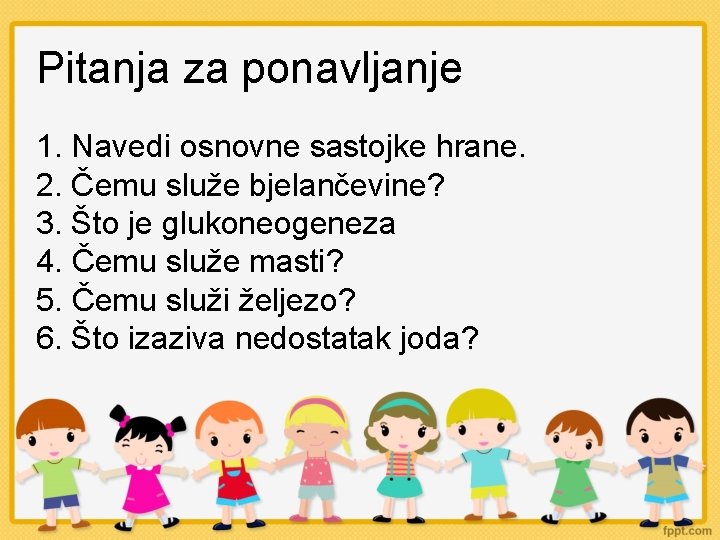 Pitanja za ponavljanje

1. Navedi osnovne sastojke hrane.
2. Čemu služe bjelančevine?
3. Što je glukoneogeneza
4. Čemu služe masti?
5. Čemu služi željezo?
6. Što izaziva nedostatak joda?

fppt.com